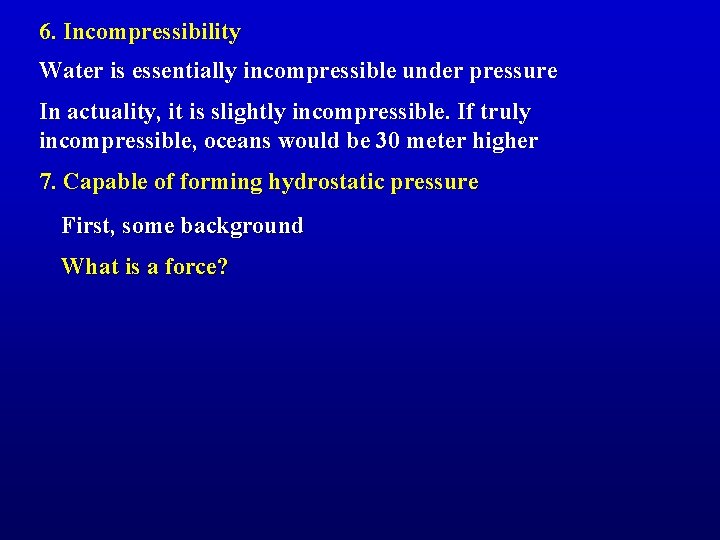 6. Incompressibility

Water is essentially incompressible under pressure

In actuality, it is slightly incompressible. If truly incompressible, oceans would be 30 meter higher

7. Capable of forming hydrostatic pressure

First, some background

What is a force?